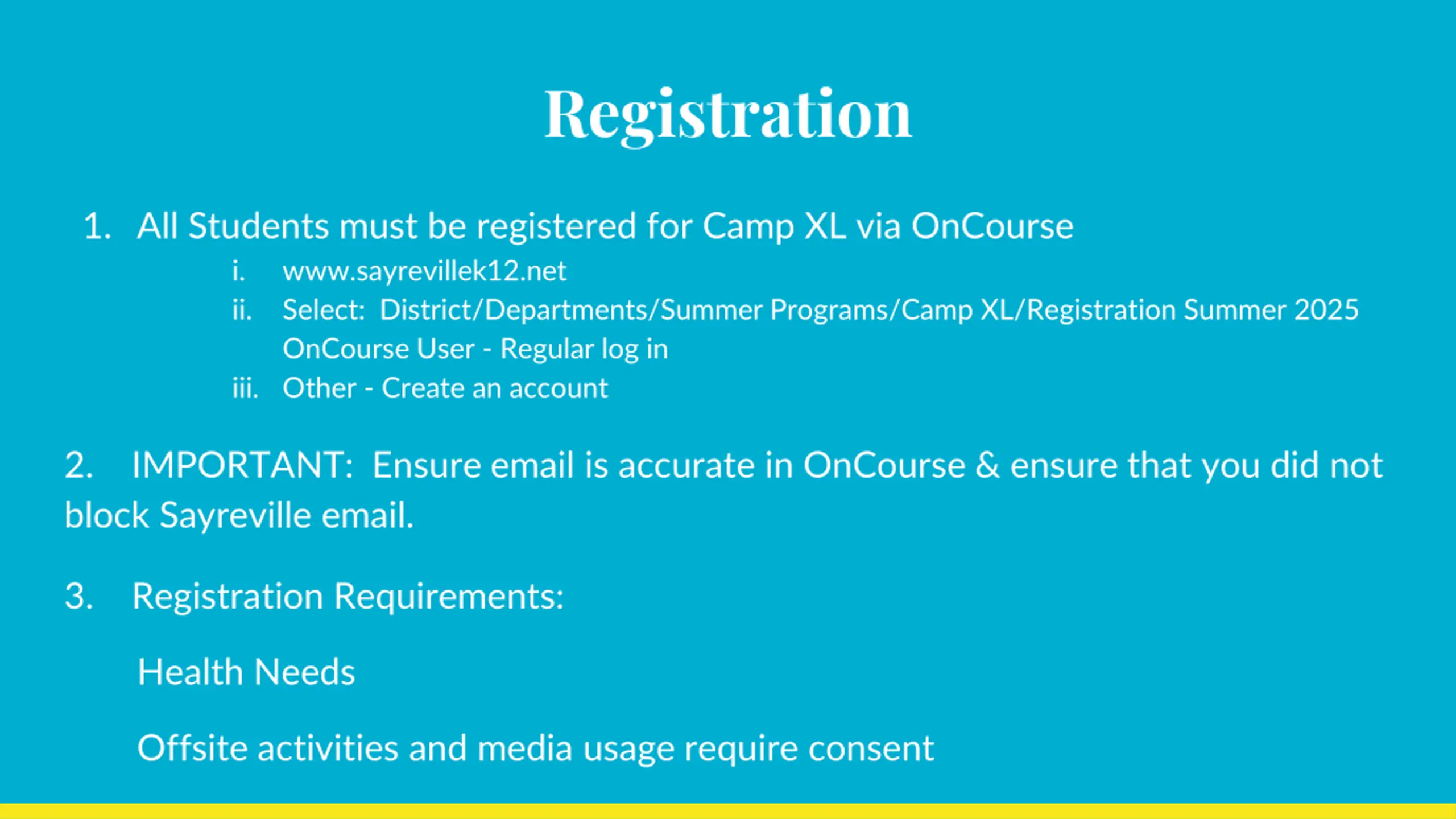 Registration

1. All Students must be registered for Camp XL via OnCourse

i. www.sayrevillek12.net

ii. Select: District/Departments/Summer Programs/Camp XL/Registration Summer 2025 OnCourse User - Regular log in

iii. Other - Create an account

2. IMPORTANT: Ensure email is accurate in OnCourse & ensure that you did not block Sayreville email.

3. Registration Requirements:

Health Needs

Offsite activities and media usage require consent